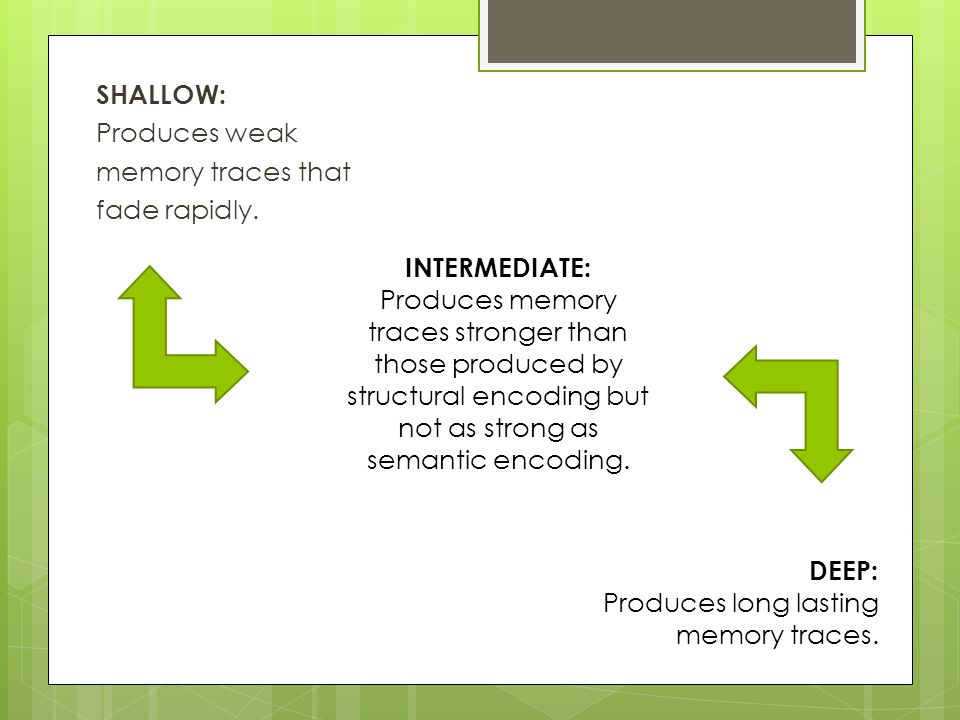 SHALLOW:
Produces weak memory traces that fade rapidly.

INTERMEDIATE:
Produces memory traces stronger than those produced by structural encoding but not as strong as semantic encoding.

DEEP:
Produces long lasting memory traces.